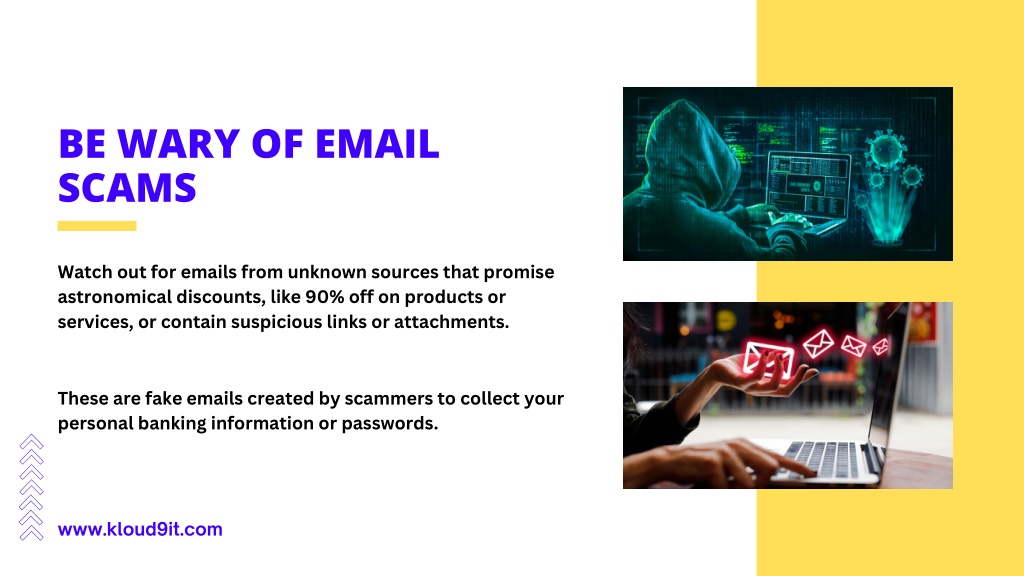 BE WARY OF EMAIL SCAMS

Watch out for emails from unknown sources that promise astronomical discounts, like 90% off on products or services, or contain suspicious links or attachments.

These are fake emails created by scammers to collect your personal banking information or passwords.

www.kloud9it.com